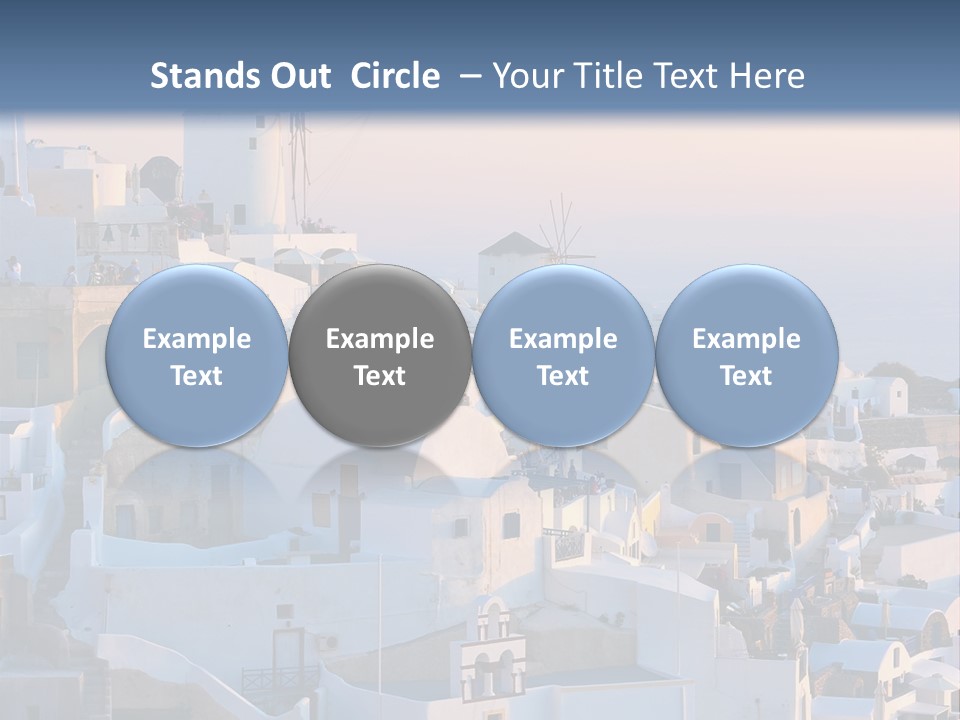 Stands Out Circle – Your Title Text Here

Example Text

Example Text

Example Text

Example Text